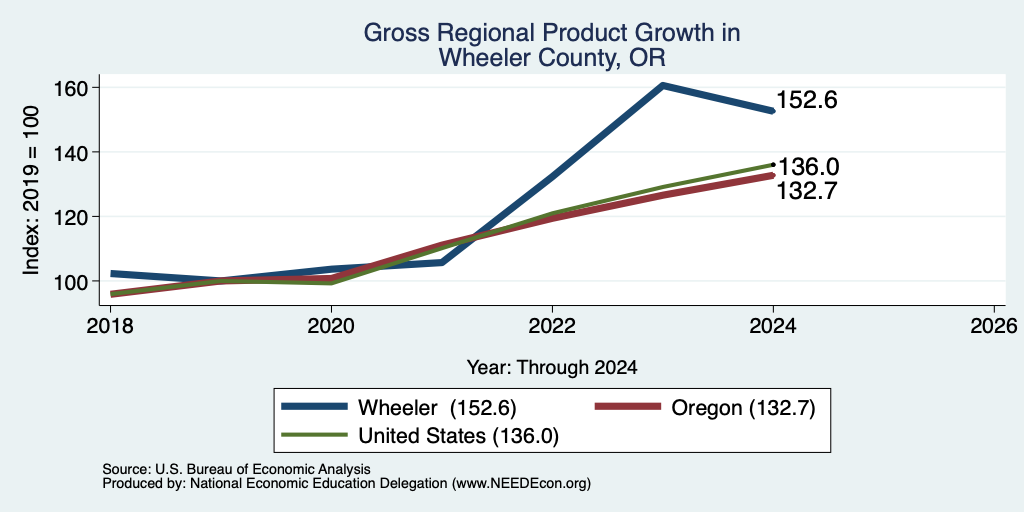 Gross Regional Product Growth in Wheeler County, OR

Index: 2019 = 100

160
140
120
100

152.6
136.0
132.7

2018
2020
2022
2024
2026

Year: Through 2024

Wheeler (152.6)
Oregon (132.7)
United States (136.0)

Source: U.S. Bureau of Economic Analysis
Produced by: National Economic Education Delegation (www.NEEDEcon.org)